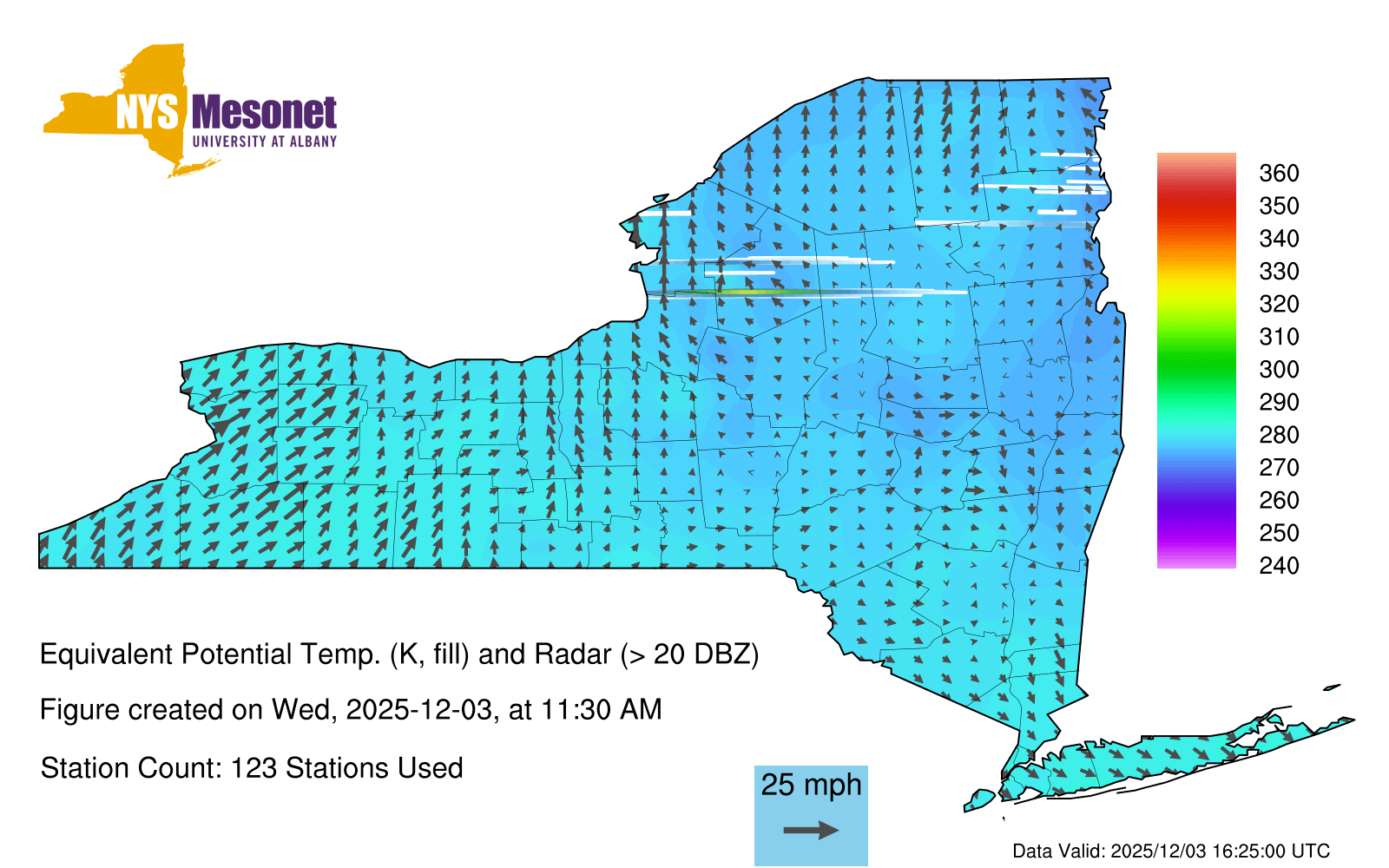 NYS Mesonet
UNIVERSITY AT ALBANY

360
350
340
330
320
310
300
290
280
270
260
250
240

Equivalent Potential Temp. (K, fill) and Radar (> 20 DBZ)

Figure created on Wed, 2025-12-03, at 11:30 AM

Station Count: 123 Stations Used

25 mph

Data Valid: 2025/12/03 16:25:00 UTC